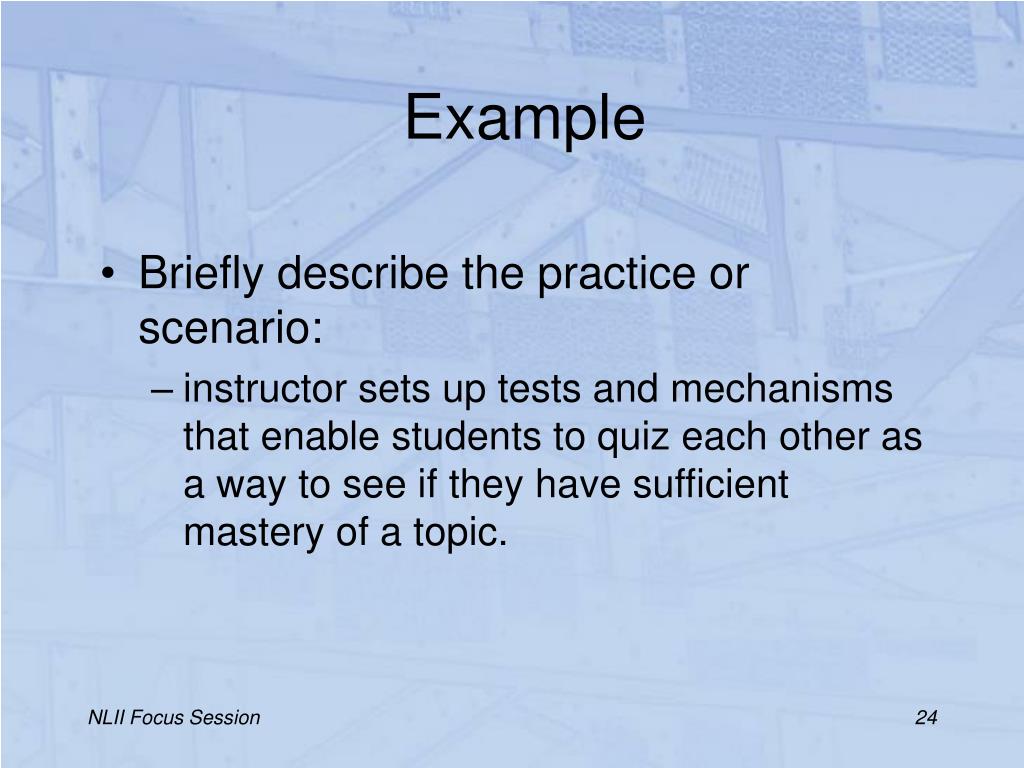 Example

• Briefly describe the practice or scenario:

– instructor sets up tests and mechanisms that enable students to quiz each other as a way to see if they have sufficient mastery of a topic.

NLII Focus Session

24